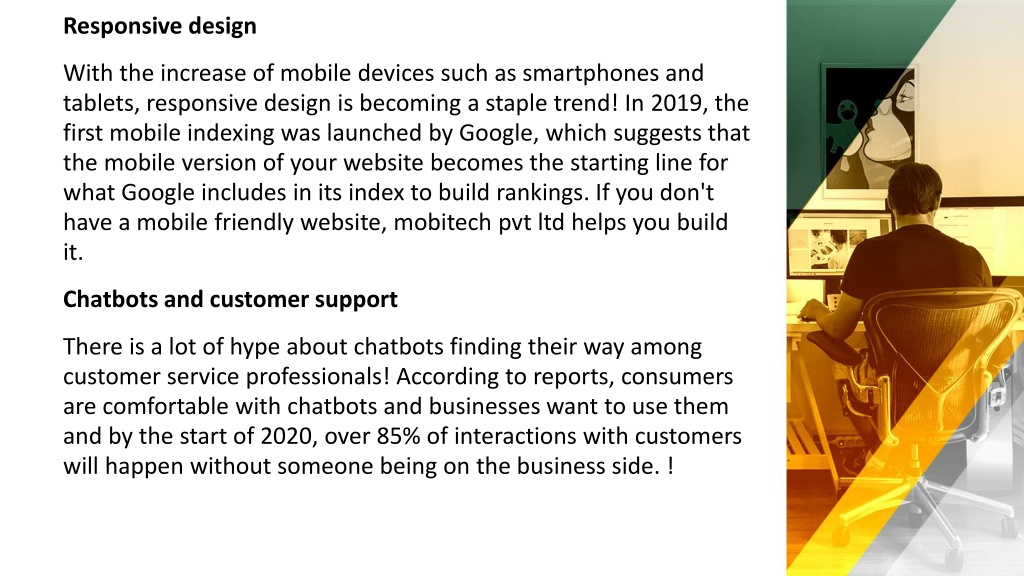 Responsive design

With the increase of mobile devices such as smartphones and tablets, responsive design is becoming a staple trend! In 2019, the first mobile indexing was launched by Google, which suggests that the mobile version of your website becomes the starting line for what Google includes in its index to build rankings. If you don't have a mobile friendly website, mobitech pvt ltd helps you build it.

Chatbots and customer support

There is a lot of hype about chatbots finding their way among customer service professionals! According to reports, consumers are comfortable with chatbots and businesses want to use them and by the start of 2020, over 85% of interactions with customers will happen without someone being on the business side. !